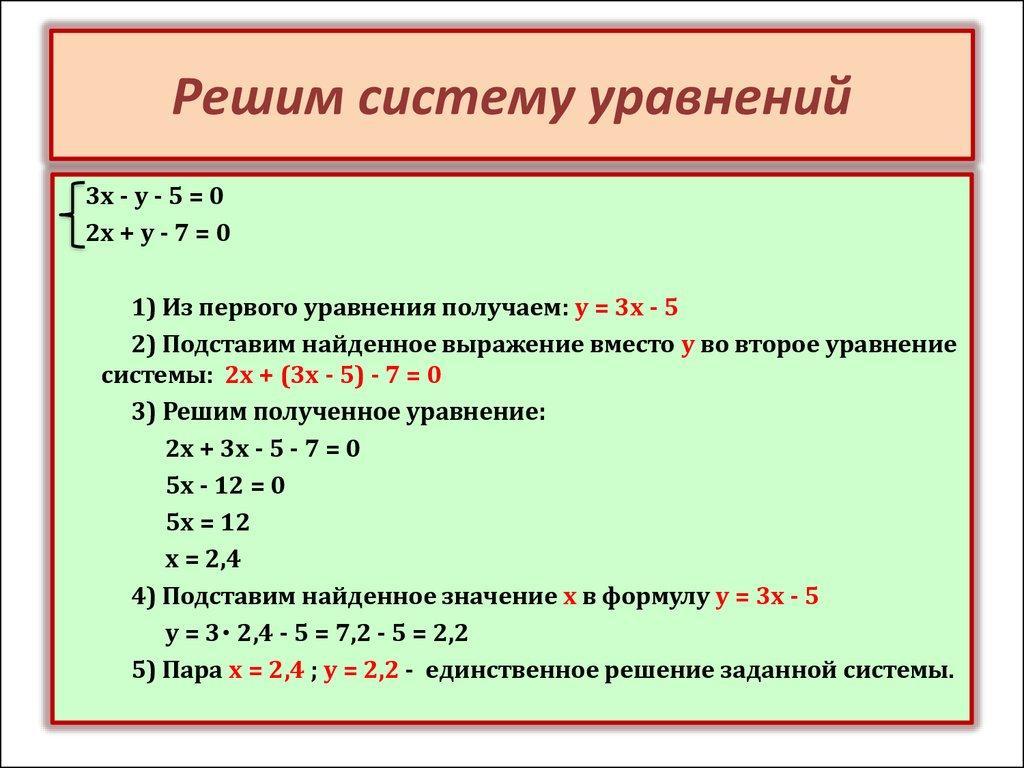 Решим систему уравнений

$\begin{cases} 3x - y - 5 = 0 \\ 2x + y - 7 = 0 \end{cases}$

1) Из первого уравнения получаем: $y = 3x - 5$

2) Подставим найденное выражение вместо $y$ во второе уравнение системы: $2x + (3x - 5) - 7 = 0$

3) Решим полученное уравнение:

$2x + 3x - 5 - 7 = 0$

$5x - 12 = 0$

$5x = 12$

$x = 2,4$

4) Подставим найденное значение $x$ в формулу $y = 3x - 5$

$y = 3 \cdot 2,4 - 5 = 7,2 - 5 = 2,2$

5) Пара $x = 2,4$ ; $y = 2,2$ - единственное решение заданной системы.